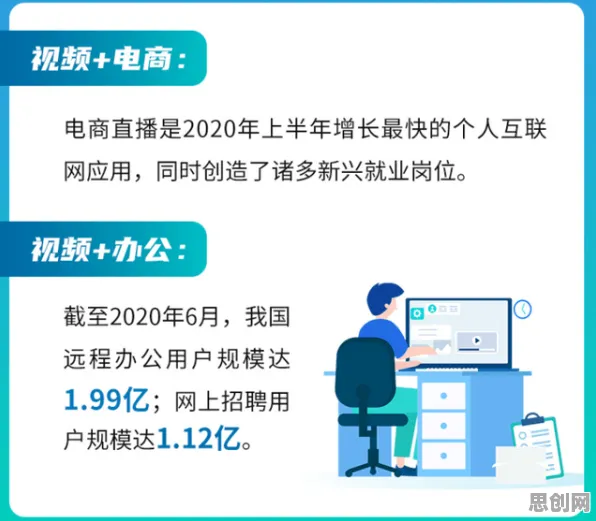 视频+电商：

电商直播是2020年上半年增长最快的个人互联网应用，同时创造了诸多新兴就业岗位。

视频+办公：

截至2020年6月，我国远程办公用户规模达1.99亿；网上招聘用户规模达1.12亿。

思创网